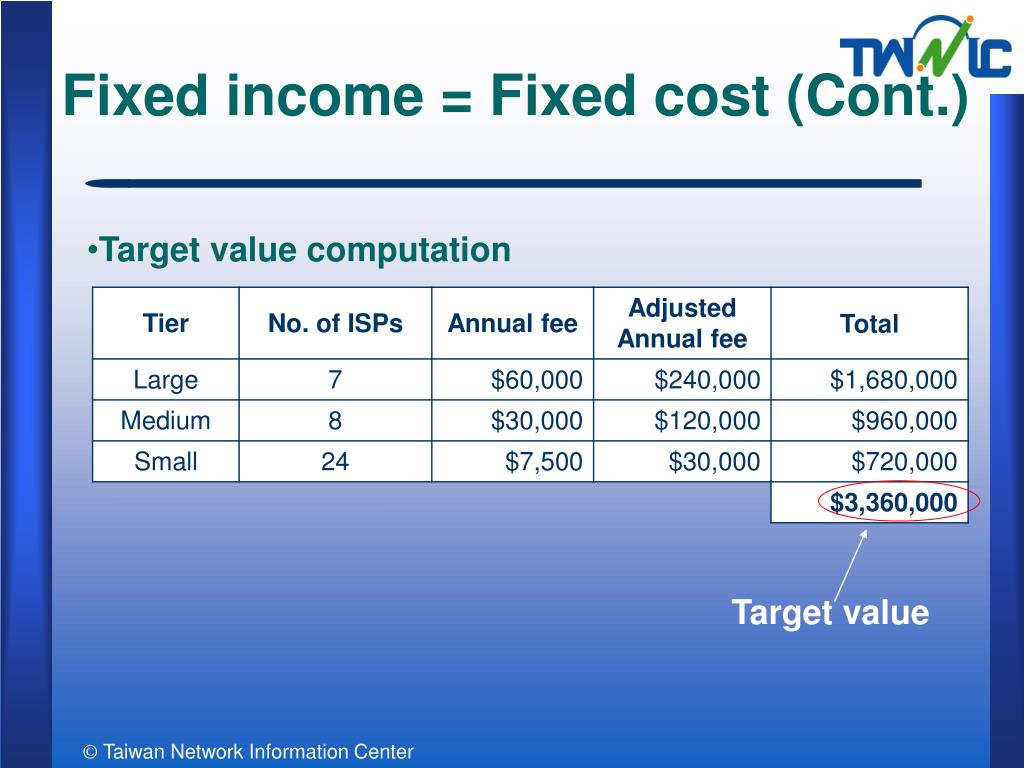 TWNIC

Fixed income = Fixed cost (Cont.)

•Target value computation

| Tier | No. of ISPs | Annual fee | Adjusted Annual fee | Total |
|---|---|---|---|---|
| Large | 7 | \$60,000 | \$240,000 | \$1,680,000 |
| Medium | 8 | \$30,000 | \$120,000 | \$960,000 |
| Small | 24 | \$7,500 | \$30,000 | \$720,000 |
| | | | | \$3,360,000 |

Target value

© Taiwan Network Information Center